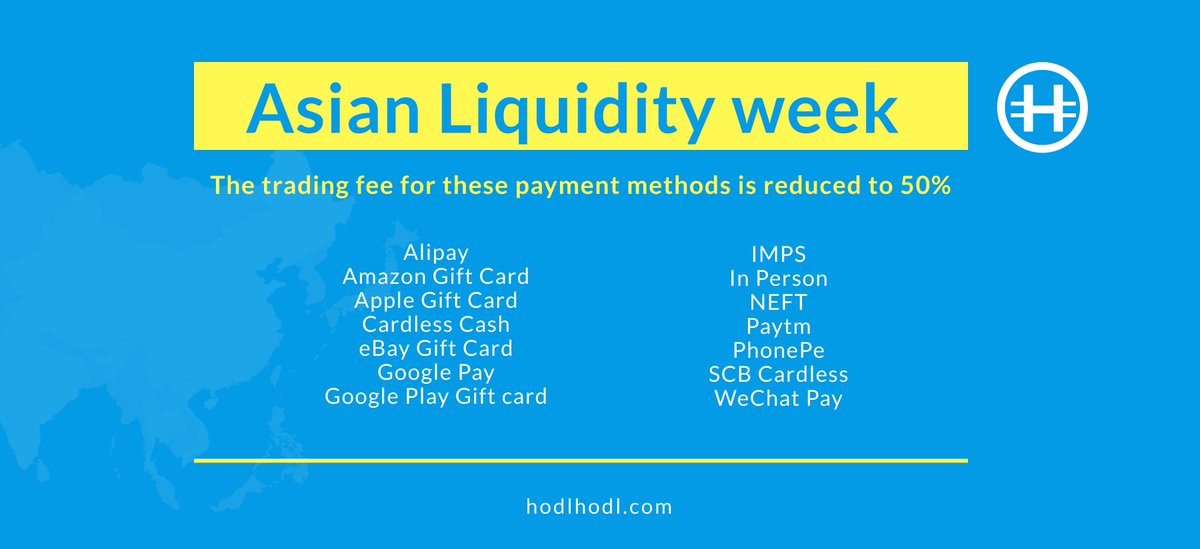 Asian Liquidity week

The trading fee for these payment methods is reduced to 50%

Alipay
Amazon Gift Card
Apple Gift Card
Cardless Cash
eBay Gift Card
Google Pay
Google Play Gift card

IMPS
In Person
NEFT
Paytm
PhonePe
SCB Cardless
WeChat Pay

hodlhodl.com